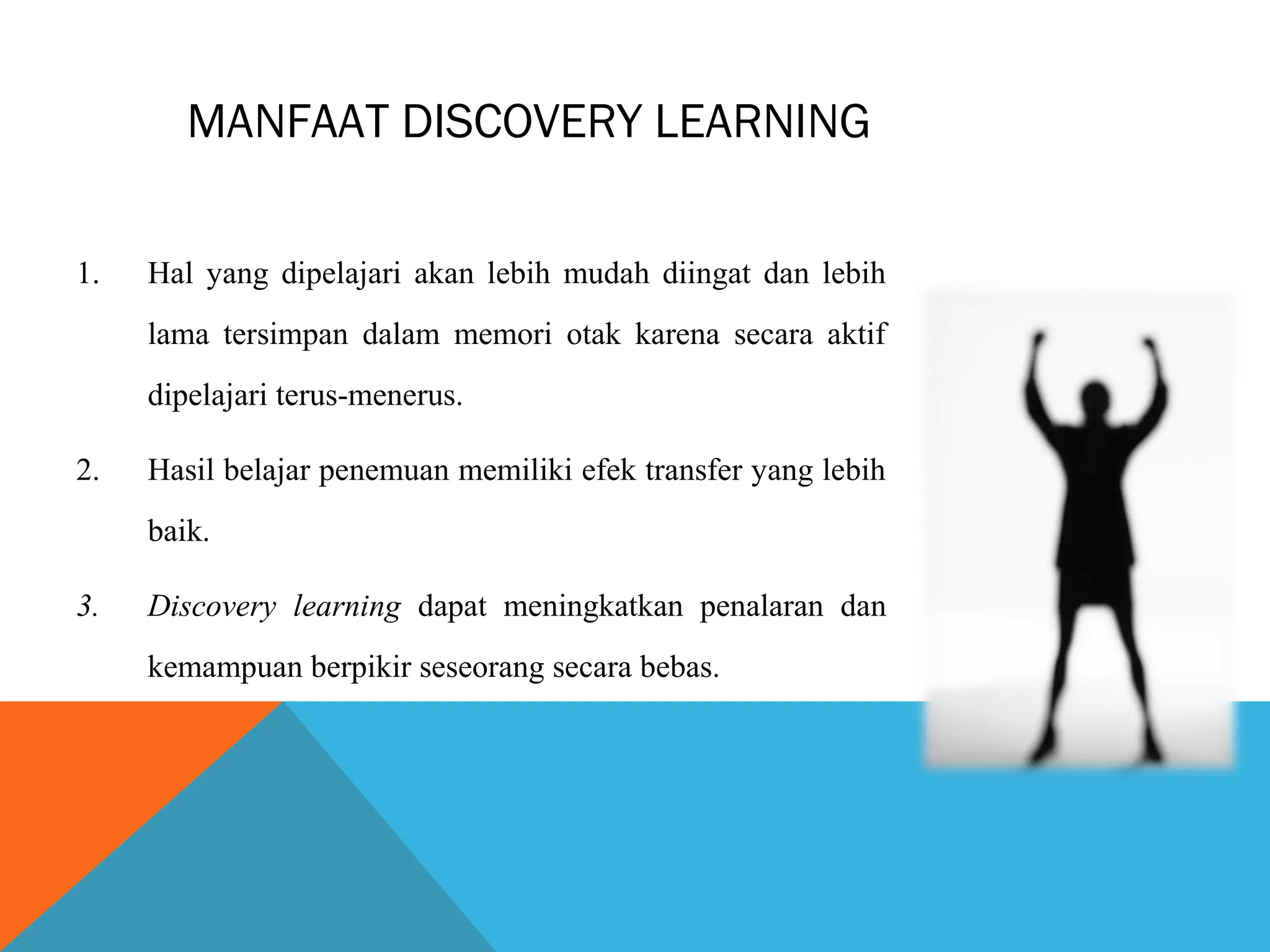 MANFAAT DISCOVERY LEARNING

1. Hal yang dipelajari akan lebih mudah diingat dan lebih lama tersimpan dalam memori otak karena secara aktif dipelajari terus-menerus.

2. Hasil belajar penemuan memiliki efek transfer yang lebih baik.

3. Discovery learning dapat meningkatkan penalaran dan kemampuan berpikir seseorang secara bebas.